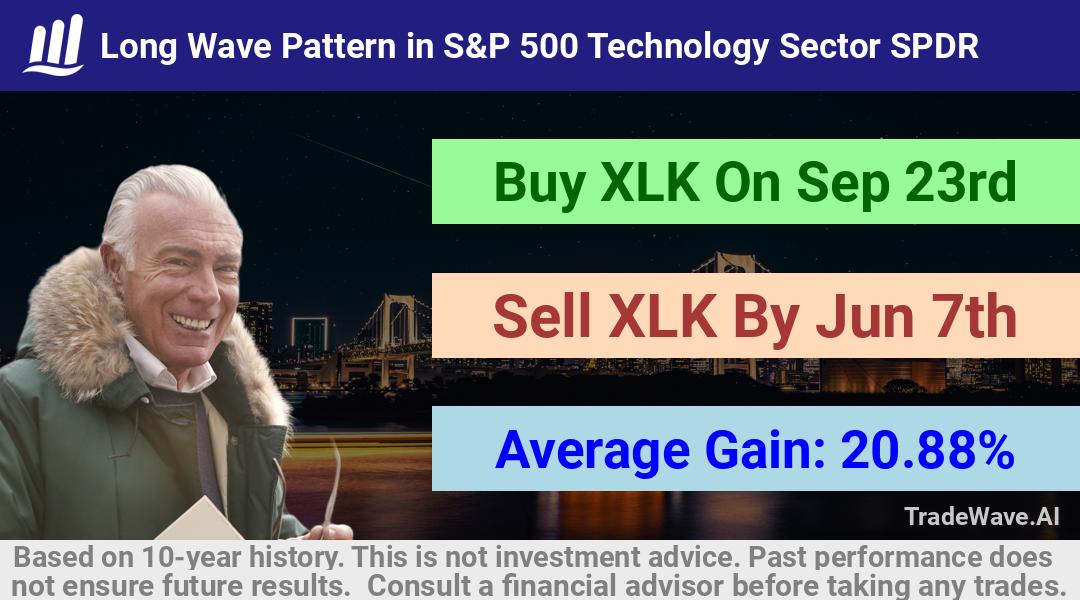 Long Wave Pattern in S&P 500 Technology Sector SPDR

Buy XLK On Sep 23rd

Sell XLK By Jun 7th

Average Gain: 20.88%

TradeWave.AI

Based on 10-year history. This is not investment advice. Past performance does not ensure future results. Consult a financial advisor before taking any trades.